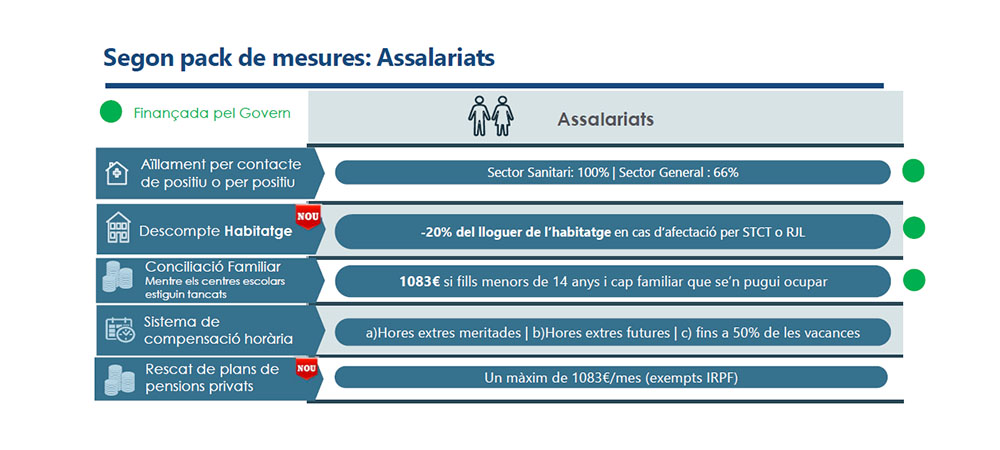 Segon pack de mesures: Assalariats

Finançada pel Govern

Assalariats

Aïllament per contacte de positiu o per positiu

Sector Sanitari: 100% | Sector General : 66%

Descompte Habitatge NOU

-20% del lloguer de l'habitatge en cas d'afectació per STCT o RJL

Conciliació Familiar
Mentre els centres escolars estiguin tancats

1083€ si fills menors de 14 anys i cap familiar que se'n pugui ocupar

Sistema de compensació horària

a)Hores extres meritades | b)Hores extres futures | c) fins a 50% de les vacances

Rescat de plans de pensions privats NOU

Un màxim de 1083€/mes (exempts IRPF)